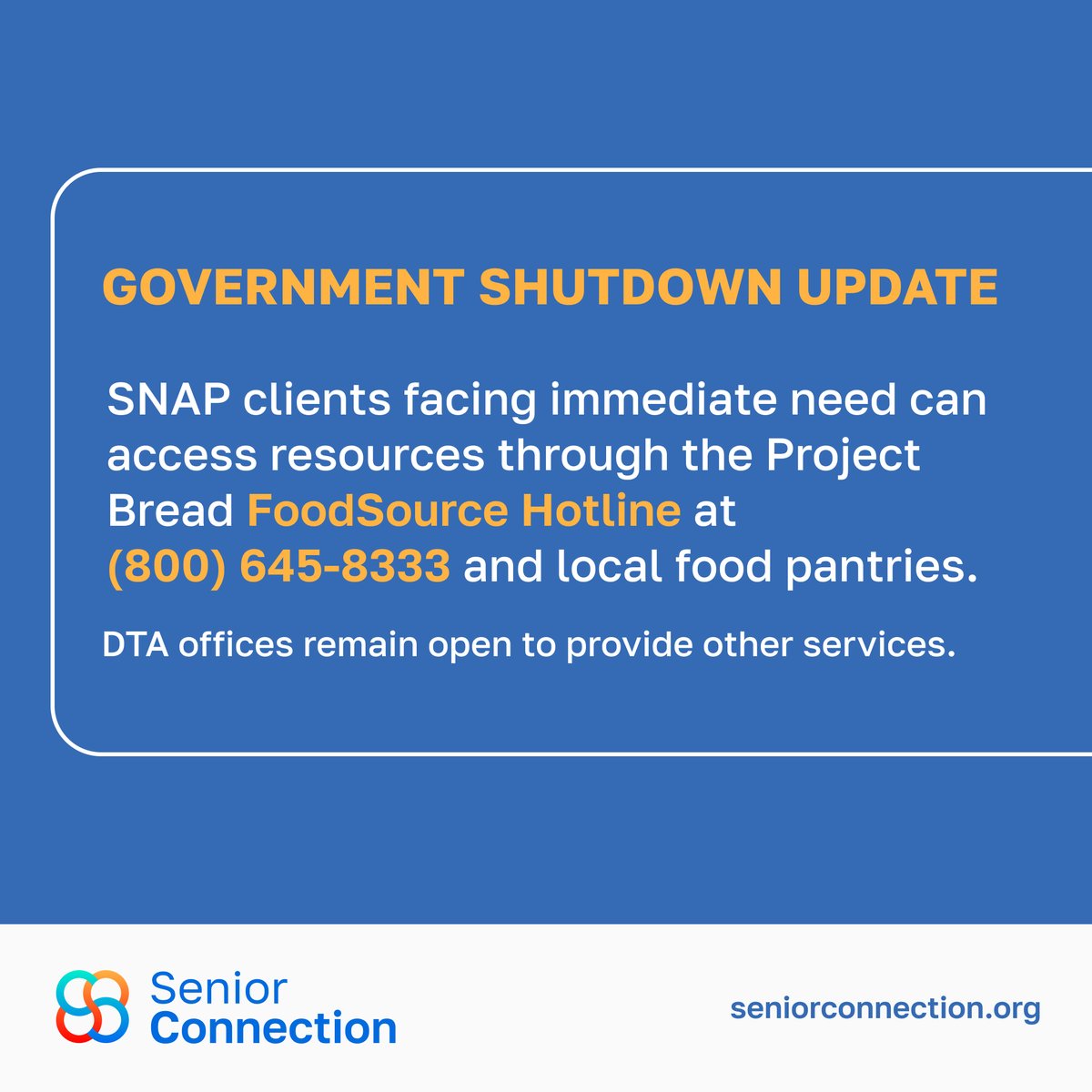 GOVERNMENT SHUTDOWN UPDATE

SNAP clients facing immediate need can access resources through the Project Bread FoodSource Hotline at (800) 645-8333 and local food pantries.

DTA offices remain open to provide other services.

Senior Connection

seniorconnection.org